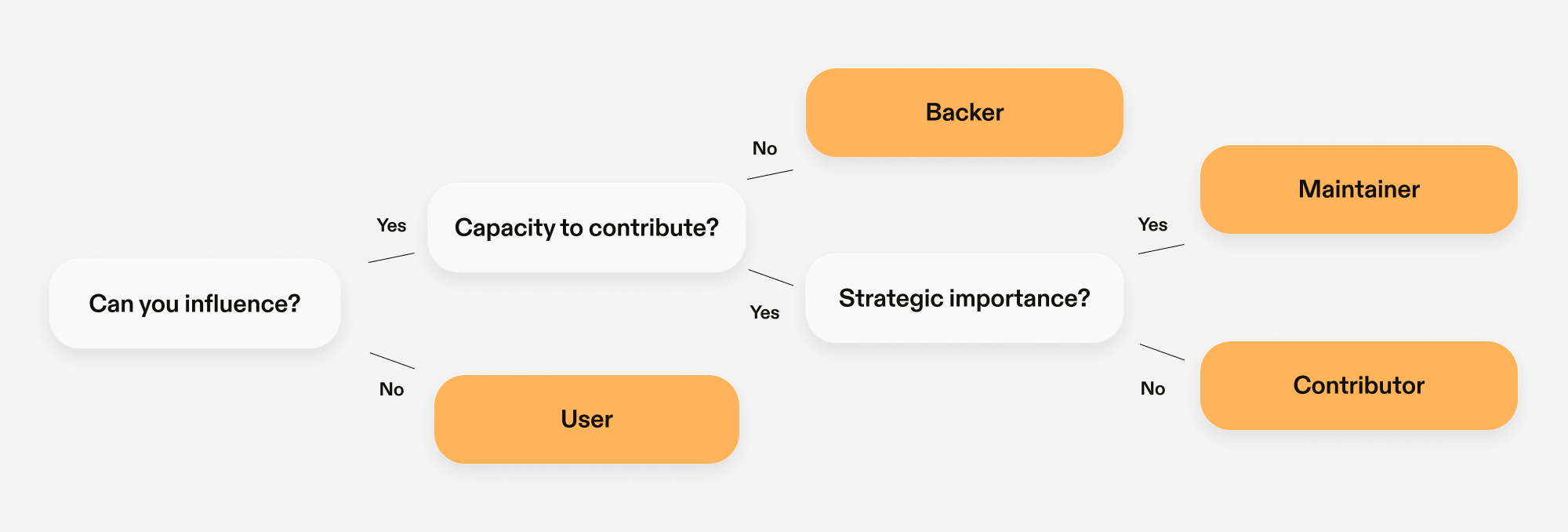 Can you influence?

Yes

Capacity to contribute?

No

Backer

Yes

Strategic importance?

Yes

Maintainer

No

Contributor

No

User